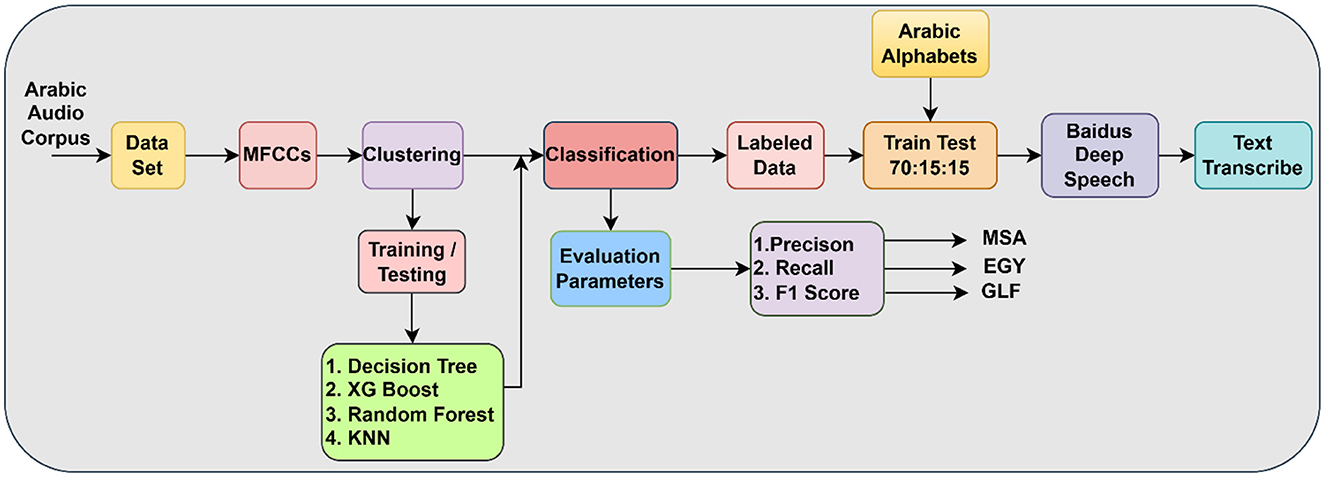 Arabic Audio Corpus

Data Set

MFCCs

Clustering

Classification

Labeled Data

Arabic Alphabets

Train Test 70:15:15

Baidus Deep Speech

Text Transcribe

Training / Testing

1. Decision Tree
2. XG Boost
3. Random Forest
4. KNN

Evaluation Parameters

1.Precison
2. Recall
3. F1 Score

MSA

EGY

GLF